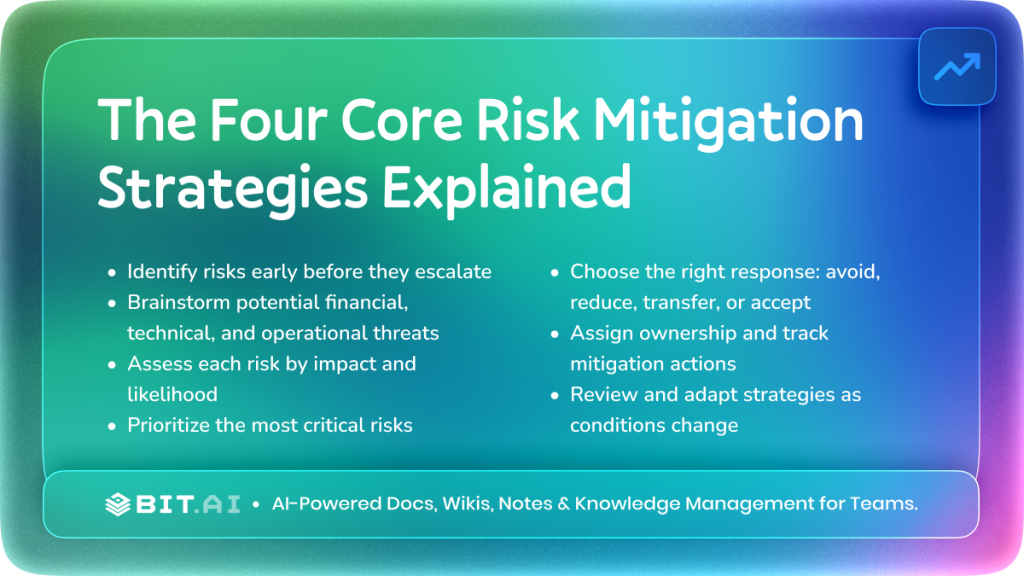 The Four Core Risk Mitigation Strategies Explained

- Identify risks early before they escalate
- Brainstorm potential financial, technical, and operational threats
- Assess each risk by impact and likelihood
- Prioritize the most critical risks

- Choose the right response: avoid, reduce, transfer, or accept
- Assign ownership and track mitigation actions
- Review and adapt strategies as conditions change

BIT.AI • AI-Powered Docs, Wikis, Notes & Knowledge Management for Teams.